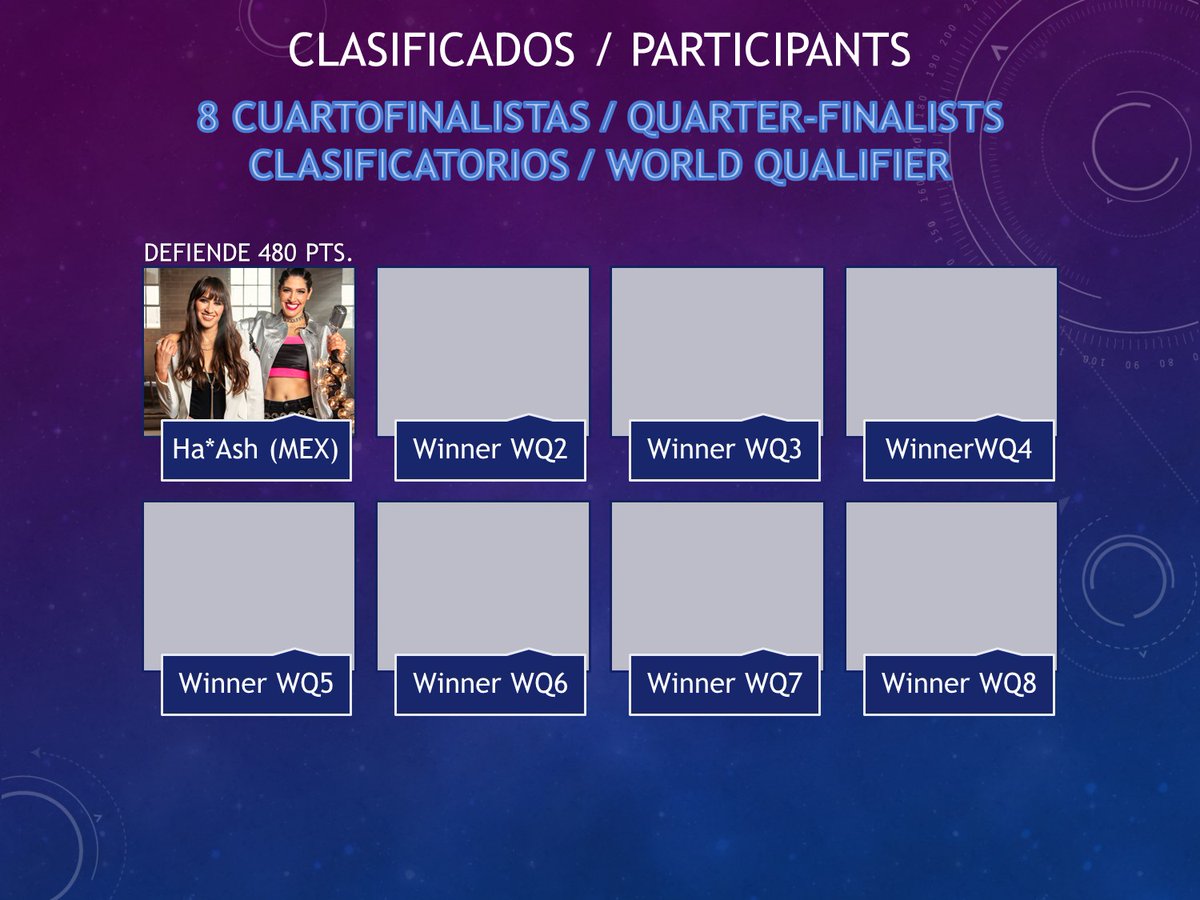 CLASIFICADOS / PARTICIPANTS

8 CUARTOFINALISTAS / QUARTER-FINALISTS
CLASIFICATORIOS / WORLD QUALIFIER

DEFIENDE 480 PTS.

Ha*Ash (MEX)

Winner WQ2

Winner WQ3

WinnerWQ4

Winner WQ5

Winner WQ6

Winner WQ7

Winner WQ8